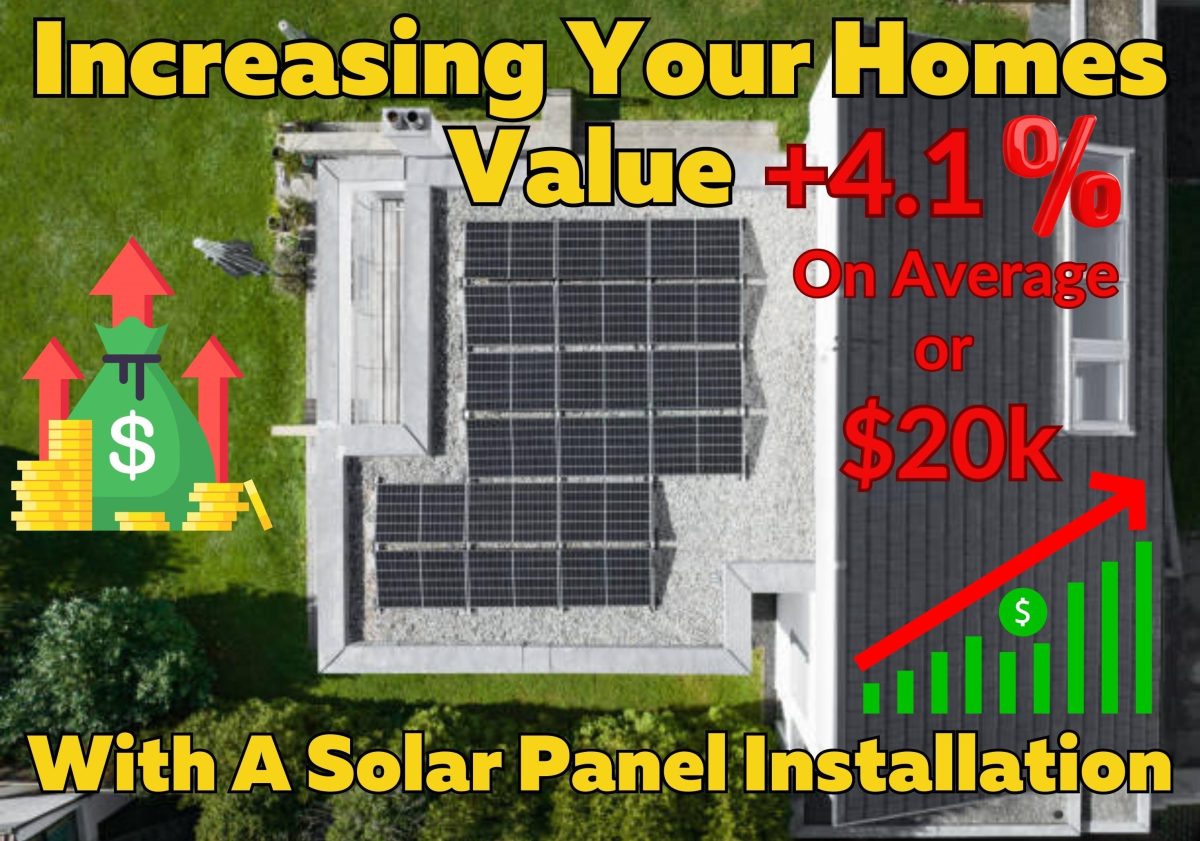 Increasing Your Homes Value +4.1 %

On Average or $20k

$

$

With A Solar Panel Installation